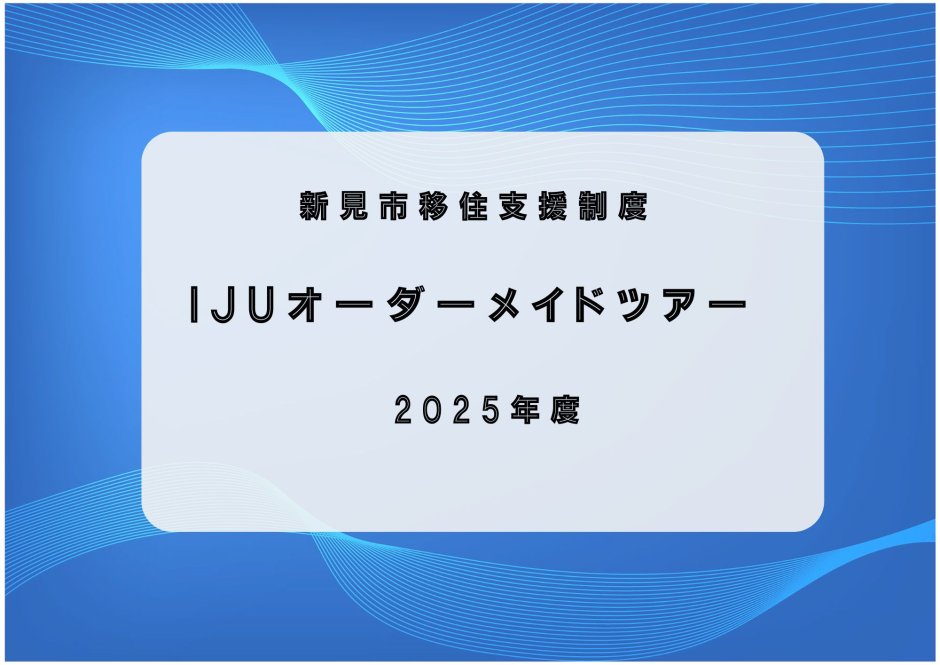 新見市移住支援制度

IJUオーダーメイドツアー

2025年度